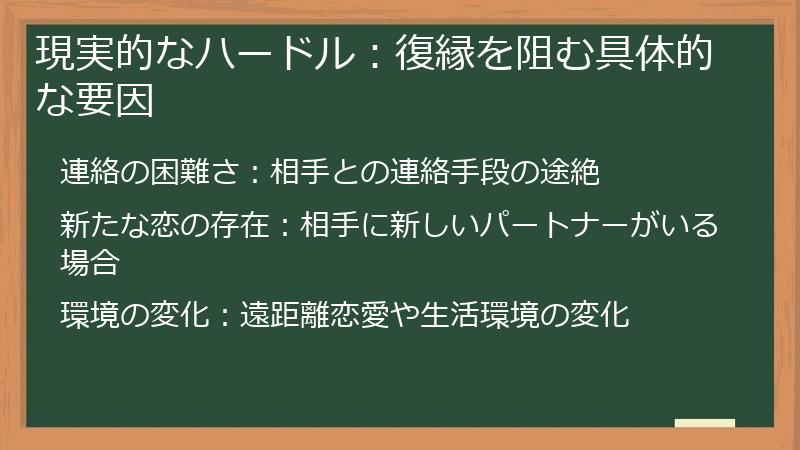 現実的なハードル：復縁を阻む具体的な要因

連絡の困難さ：相手との連絡手段の途絶

新たな恋の存在：相手に新しいパートナーがいる場合

環境の変化：遠距離恋愛や生活環境の変化